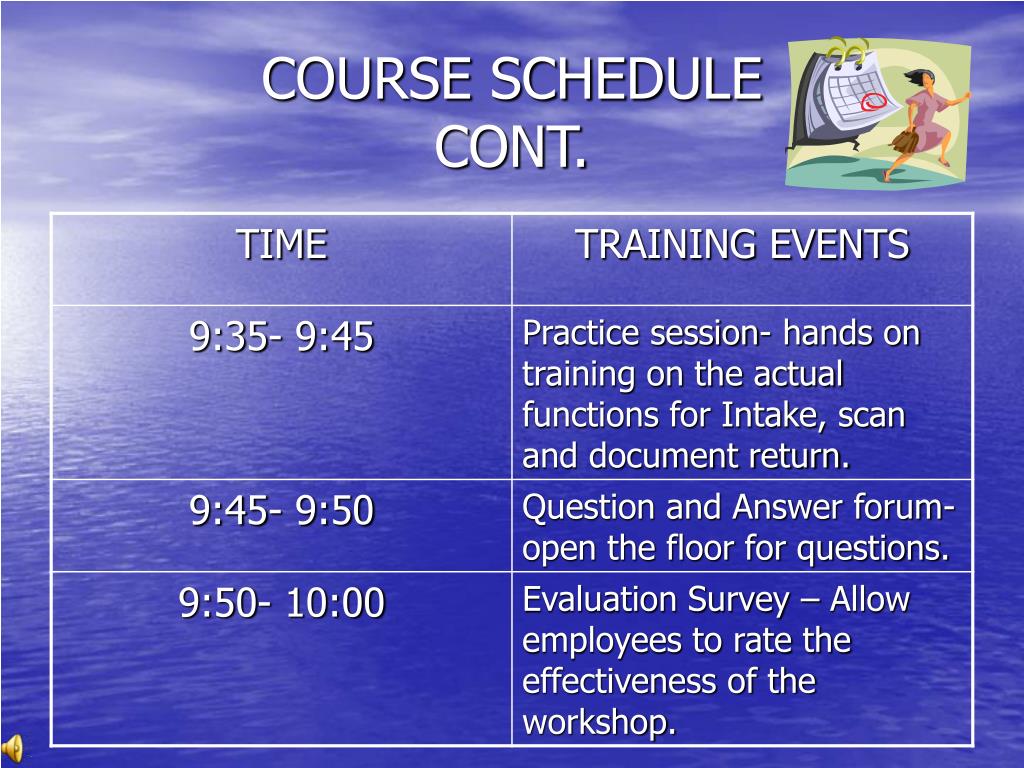 COURSE SCHEDULE CONT.

| TIME | TRAINING EVENTS |
|---|---|
| 9:35- 9:45 | Practice session- hands on training on the actual functions for Intake, scan and document return. |
| 9:45- 9:50 | Question and Answer forum- open the floor for questions. |
| 9:50- 10:00 | Evaluation Survey – Allow employees to rate the effectiveness of the workshop. |